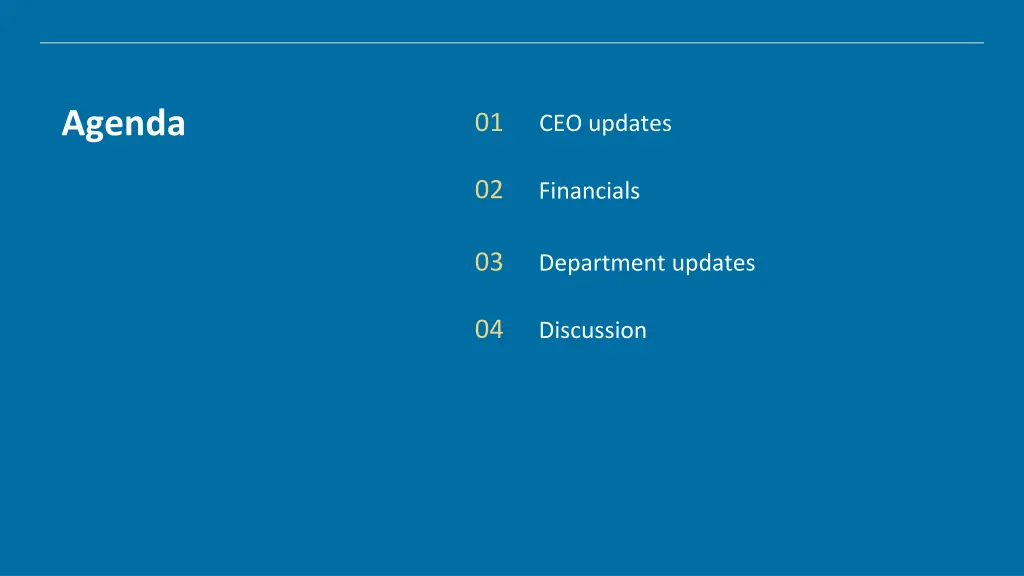 Agenda

01 CEO updates

02 Financials

03 Department updates

04 Discussion